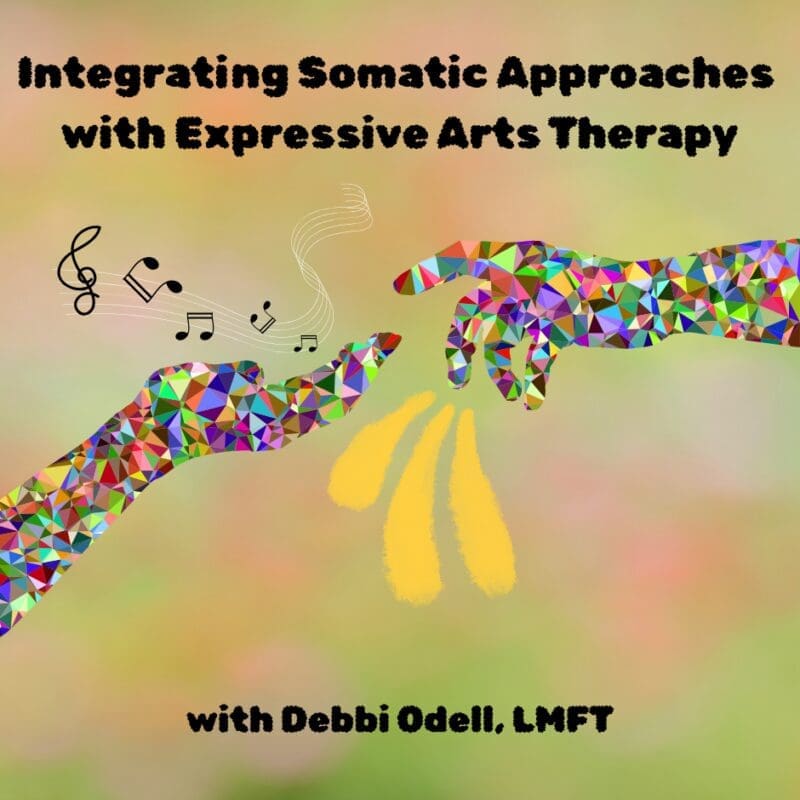 Integrating Somatic Approaches with Expressive Arts Therapy

with Debbi Odell, LMFT